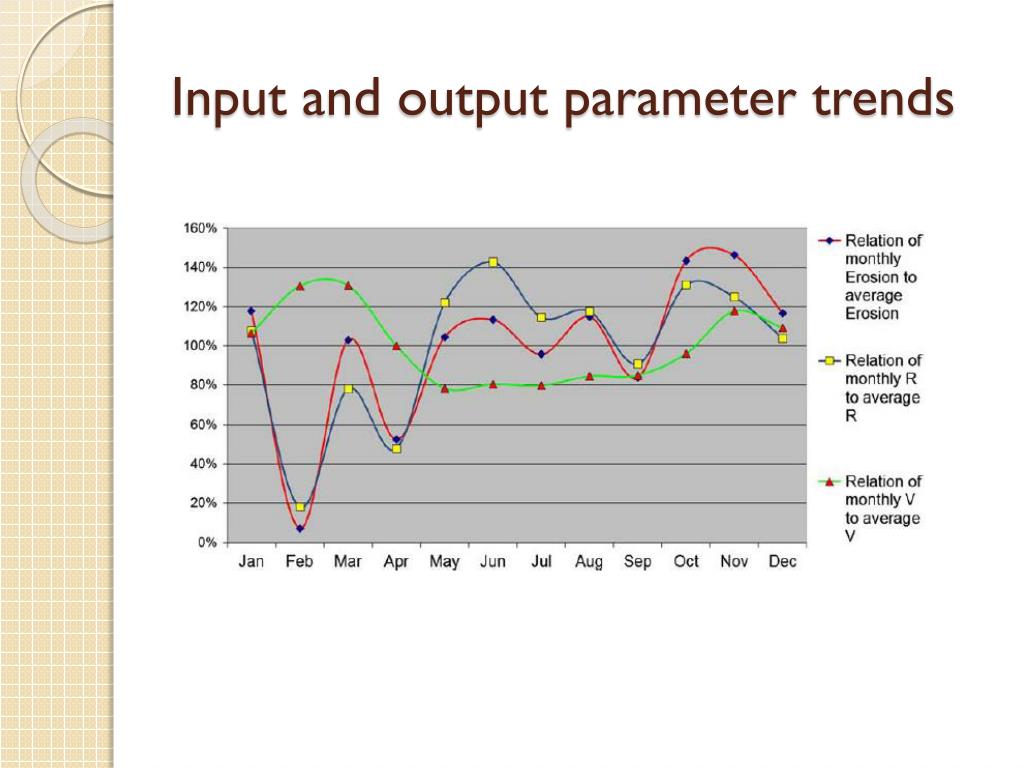 Input and output parameter trends

160%
140%
120%
100%
80%
60%
40%
20%
0%

Jan Feb Mar Apr May Jun Jul Aug Sep Oct Nov Dec

Relation of monthly Erosion to average Erosion

Relation of monthly R to average R

Relation of monthly V to average V